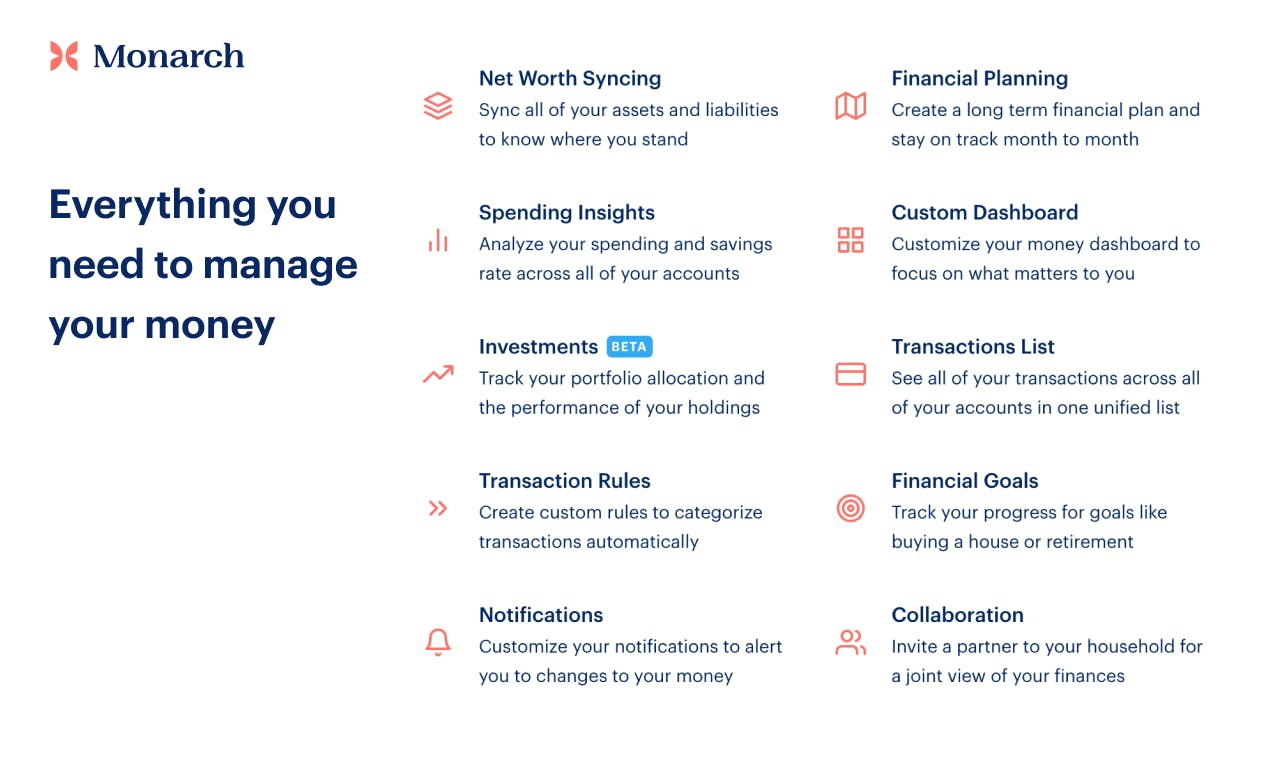 Monarch

Everything you need to manage your money

Net Worth Syncing
Sync all of your assets and liabilities to know where you stand

Spending Insights
Analyze your spending and savings rate across all of your accounts

Investments BETA
Track your portfolio allocation and the performance of your holdings

Transaction Rules
Create custom rules to categorize transactions automatically

Notifications
Customize your notifications to alert you to changes to your money

Financial Planning
Create a long term financial plan and stay on track month to month

Custom Dashboard
Customize your money dashboard to focus on what matters to you

Transactions List
See all of your transactions across all of your accounts in one unified list

Financial Goals
Track your progress for goals like buying a house or retirement

Collaboration
Invite a partner to your household for a joint view of your finances